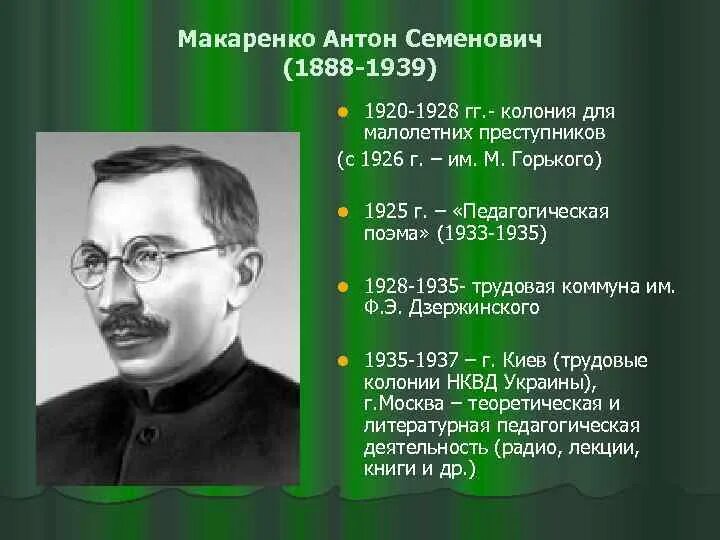 Макаренко Антон Семенович
(1888-1939)

- 1920-1928 гг.- колония для малолетних преступников
(с 1926 г. – им. М. Горького)

- 1925 г. – «Педагогическая поэма» (1933-1935)

- 1928-1935- трудовая коммуна им. Ф.Э. Дзержинского

- 1935-1937 – г. Киев (трудовые колонии НКВД Украины), г.Москва – теоретическая и литературная педагогическая деятельность (радио, лекции, книги и др.)